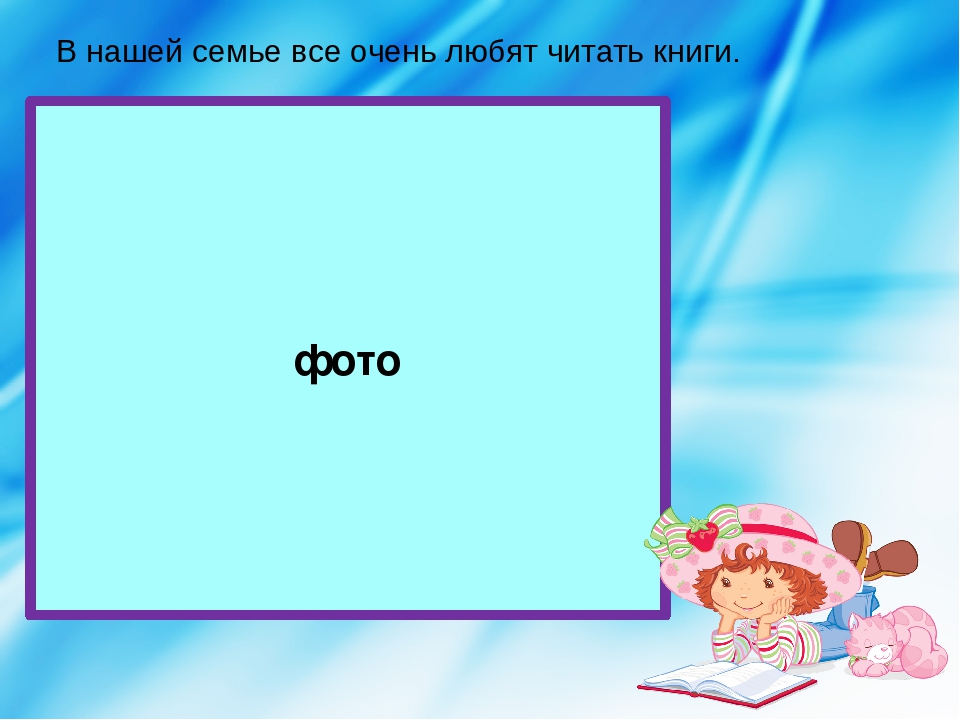 В нашей семье все очень любят читать книги.

фото